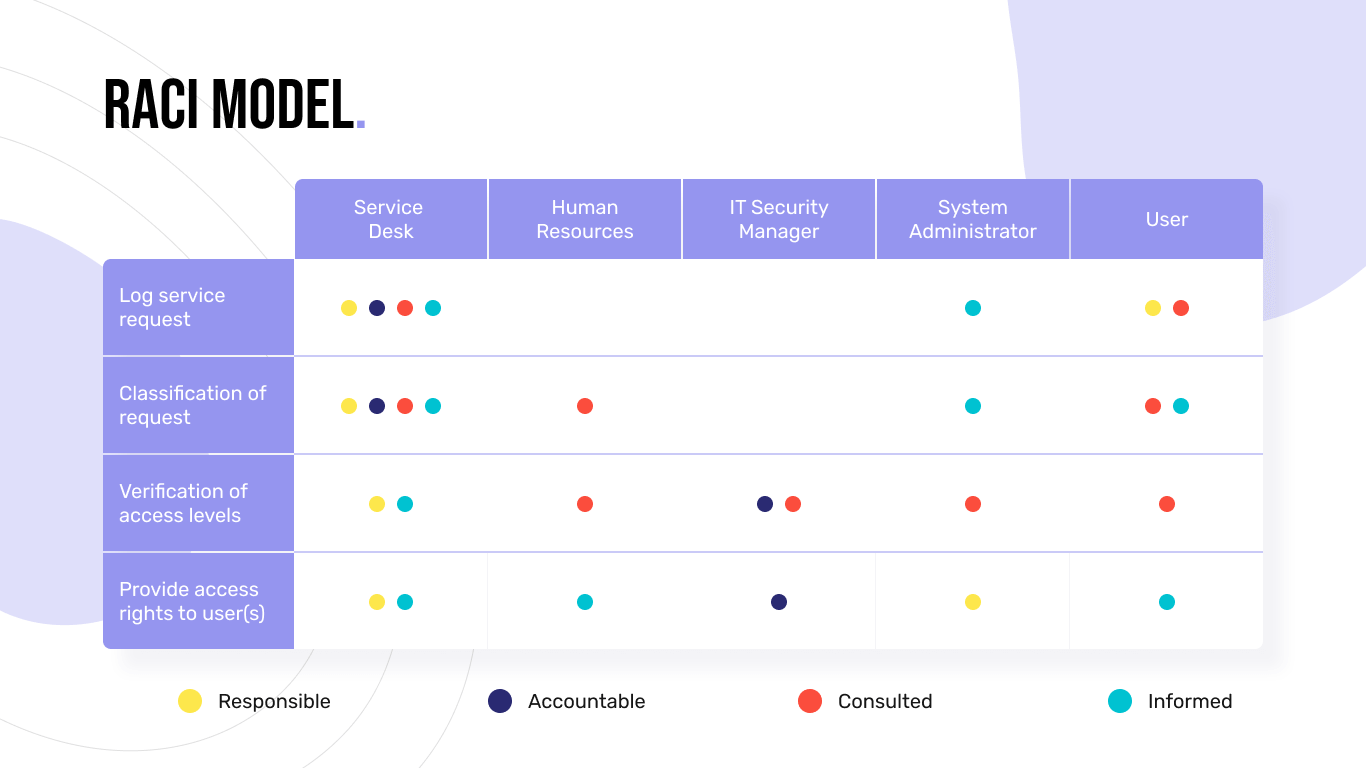 RACI MODEL.

| | Service Desk | Human Resources | IT Security Manager | System Administrator | User |
|---|---|---|---|---|---|
| Log service request | | | | | |
| Classification of request | | | | | |
| Verification of access levels | | | | | |
| Provide access rights to user(s) | | | | | |

Responsible
Accountable
Consulted
Informed